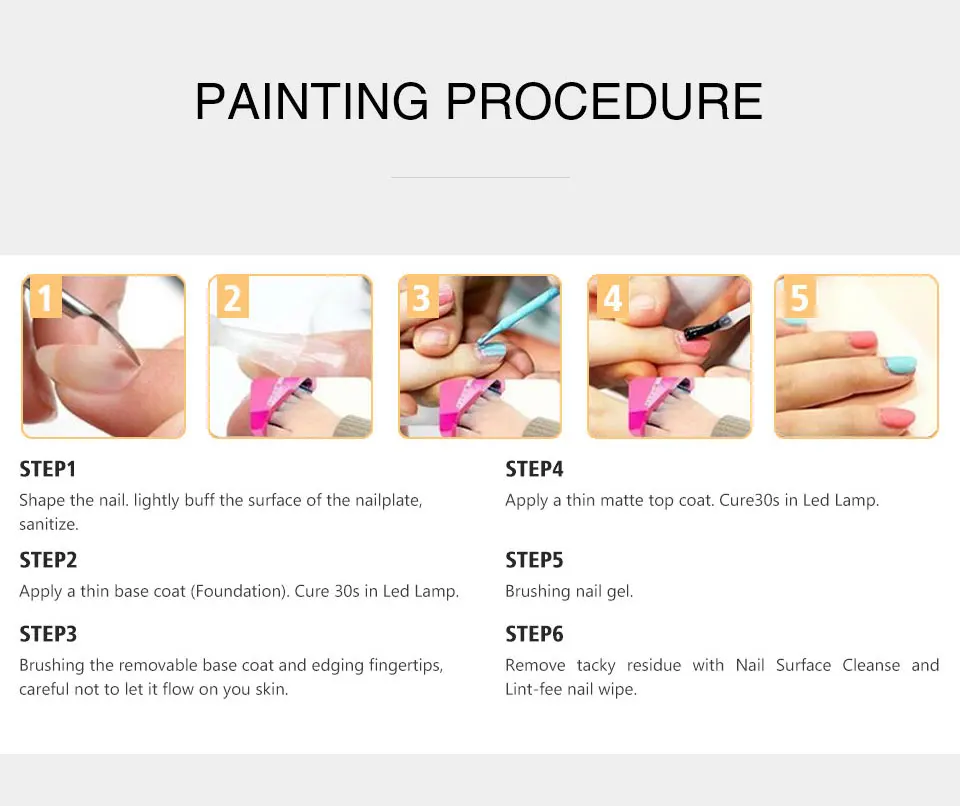 PAINTING PROCEDURE

1

2

3

4

5

STEP1
Shape the nail. lightly buff the surface of the nailplate, sanitize.

STEP2
Apply a thin base coat (Foundation). Cure 30s in Led Lamp.

STEP3
Brushing the removable base coat and edging fingertips, careful not to let it flow on you skin.

STEP4
Apply a thin matte top coat. Cure30s in Led Lamp.

STEP5
Brushing nail gel.

STEP6
Remove tacky residue with Nail Surface Cleanse and Lint-fee nail wipe.